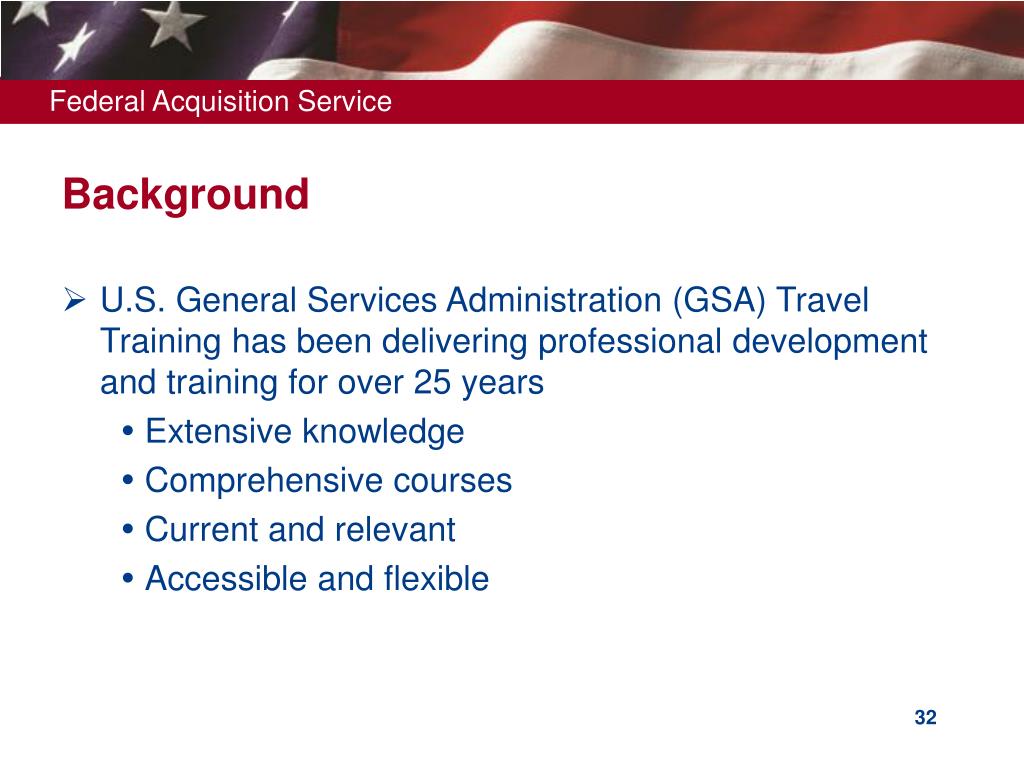 Federal Acquisition Service

Background

➢ U.S. General Services Administration (GSA) Travel Training has been delivering professional development and training for over 25 years

• Extensive knowledge
• Comprehensive courses
• Current and relevant
• Accessible and flexible

32